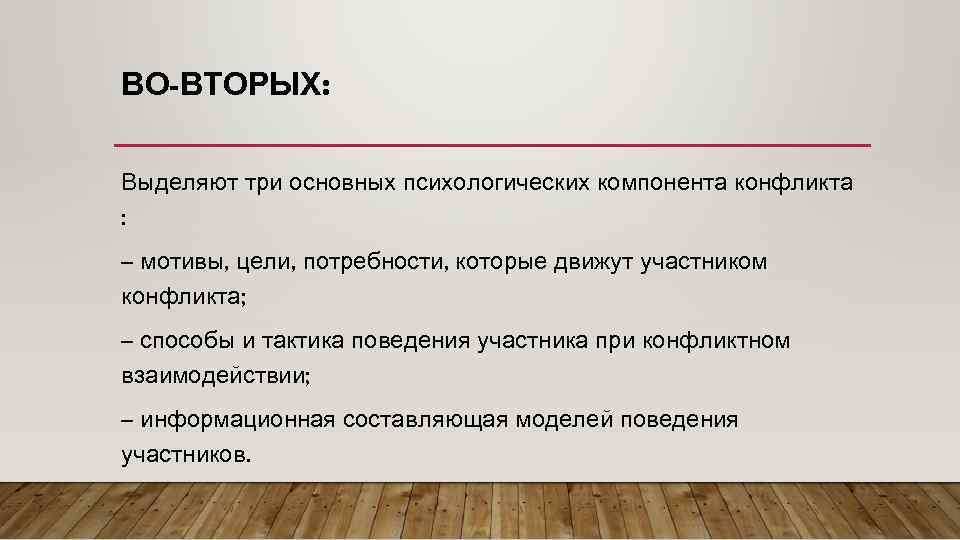 ВО-ВТОРЫХ:

Выделяют три основных психологических компонента конфликта :

– мотивы, цели, потребности, которые движут участником конфликта;

– способы и тактика поведения участника при конфликтном взаимодействии;

– информационная составляющая моделей поведения участников.